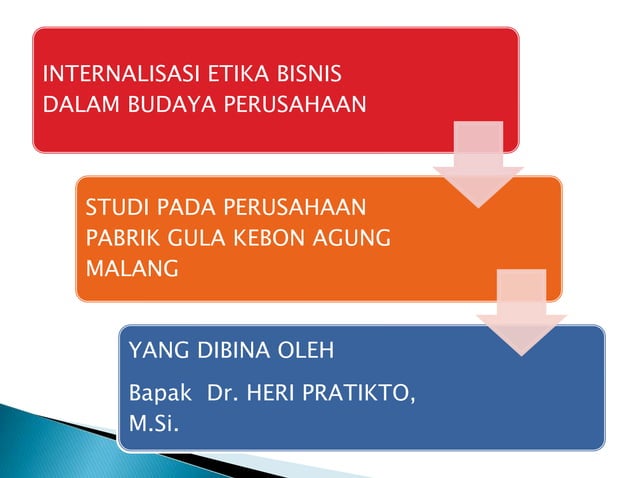 INTERNALISASI ETIKA BISNIS DALAM BUDAYA PERUSAHAAN

STUDI PADA PERUSAHAAN PABRIK GULA KEBON AGUNG MALANG

YANG DIBINA OLEH

Bapak Dr. HERI PRATIKTO, M.Si.